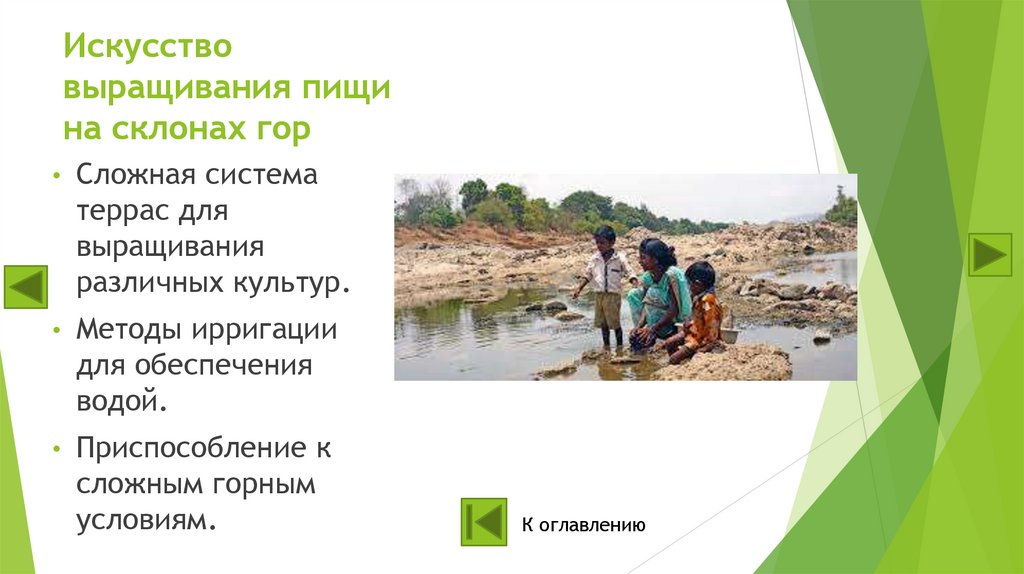 Искусство выращивания пищи на склонах гор

• Сложная система террас для выращивания различных культур.
• Методы ирригации для обеспечения водой.
• Приспособление к сложным горным условиям.

К оглавлению